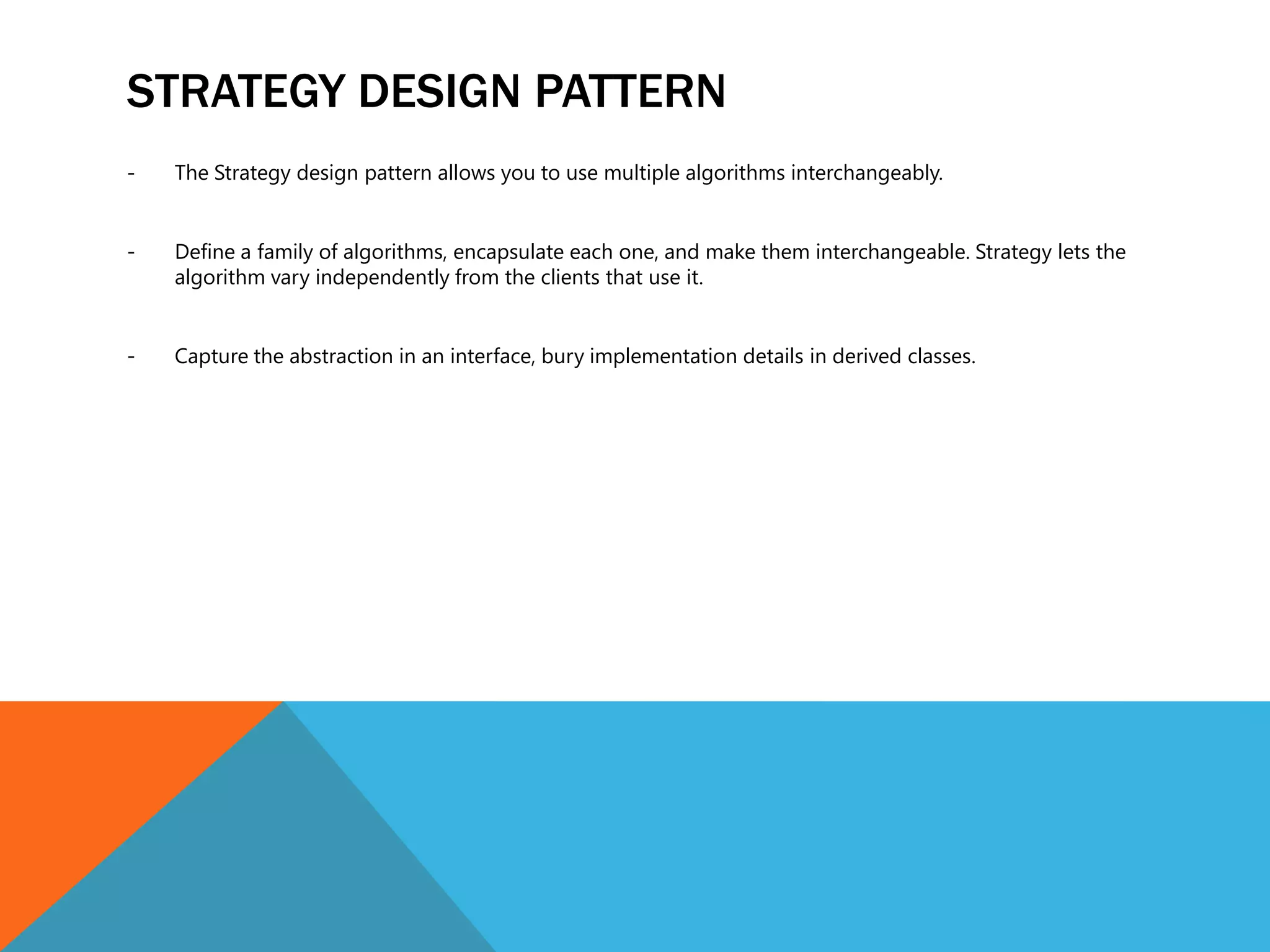 STRATEGY DESIGN PATTERN

- The Strategy design pattern allows you to use multiple algorithms interchangeably.

- Define a family of algorithms, encapsulate each one, and make them interchangeable. Strategy lets the algorithm vary independently from the clients that use it.

- Capture the abstraction in an interface, bury implementation details in derived classes.